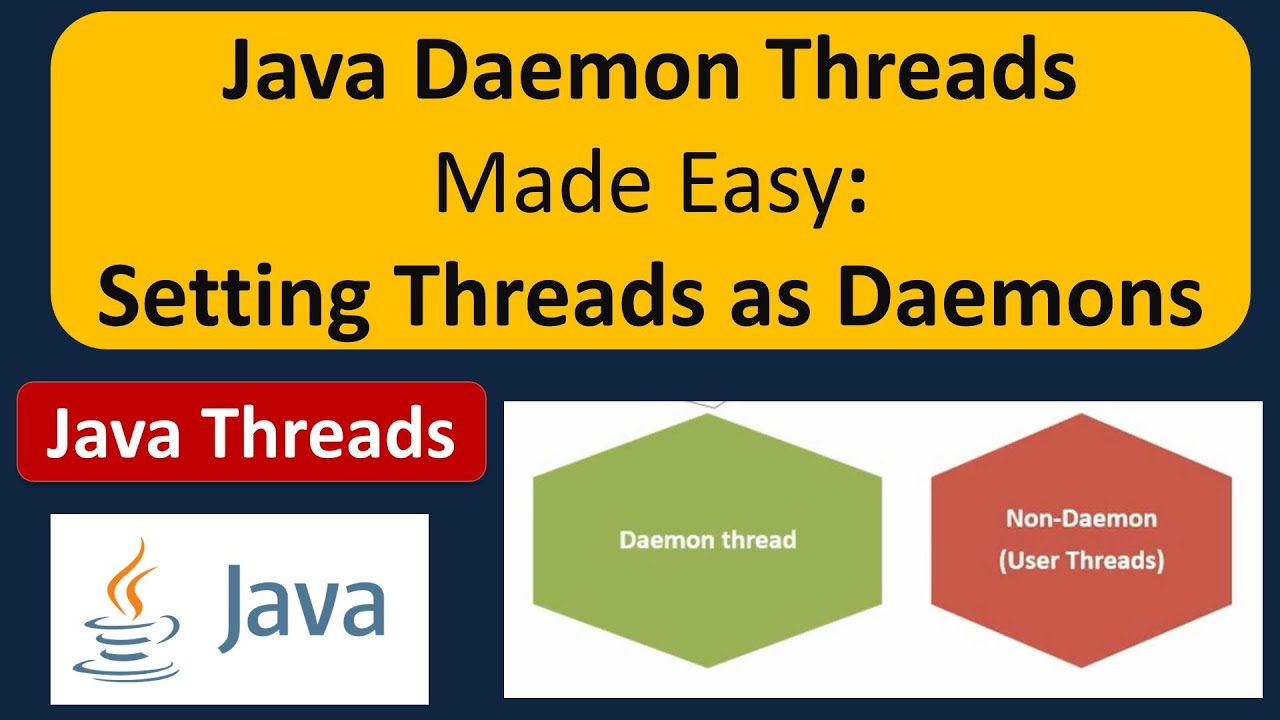 Java Daemon Threads
Made Easy:
Setting Threads as Daemons

Java Threads

Java

Daemon thread

Non-Daemon
(User Threads)